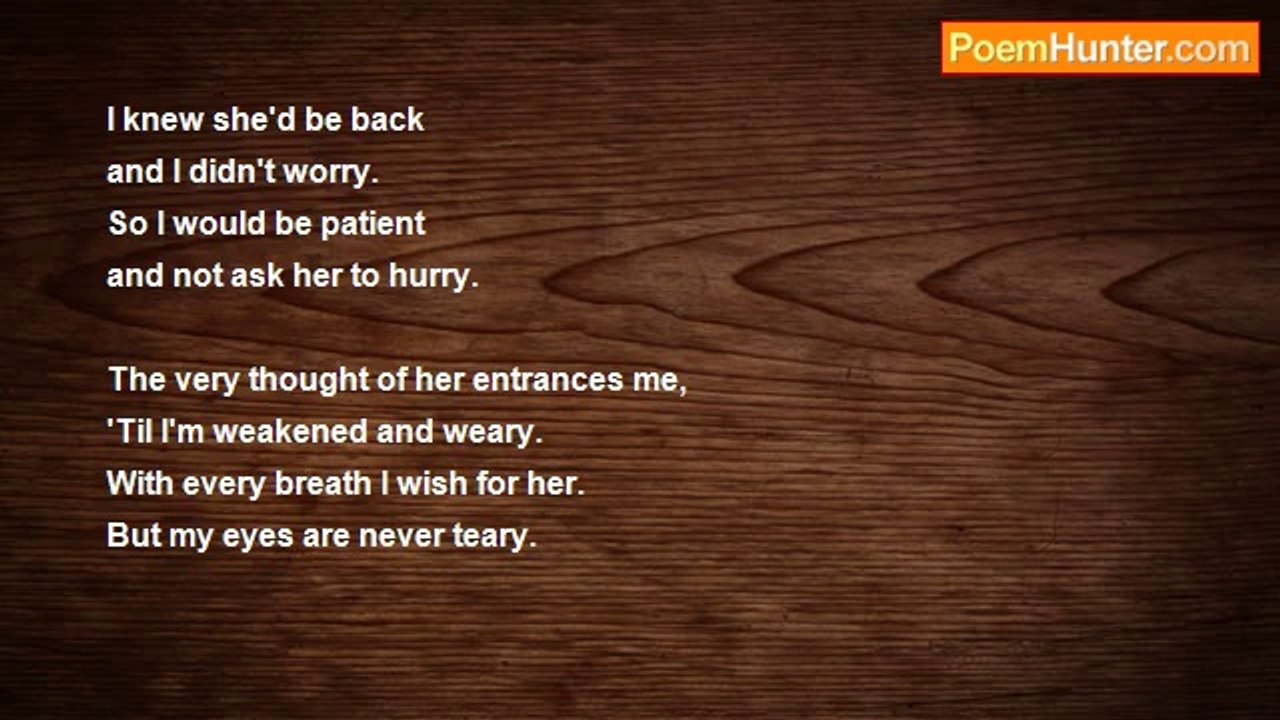 PoemHunter.com

I knew she'd be back
and I didn't worry.
So I would be patient
and not ask her to hurry.

The very thought of her entrances me,
'Til I'm weakened and weary.
With every breath I wish for her.
But my eyes are never teary.